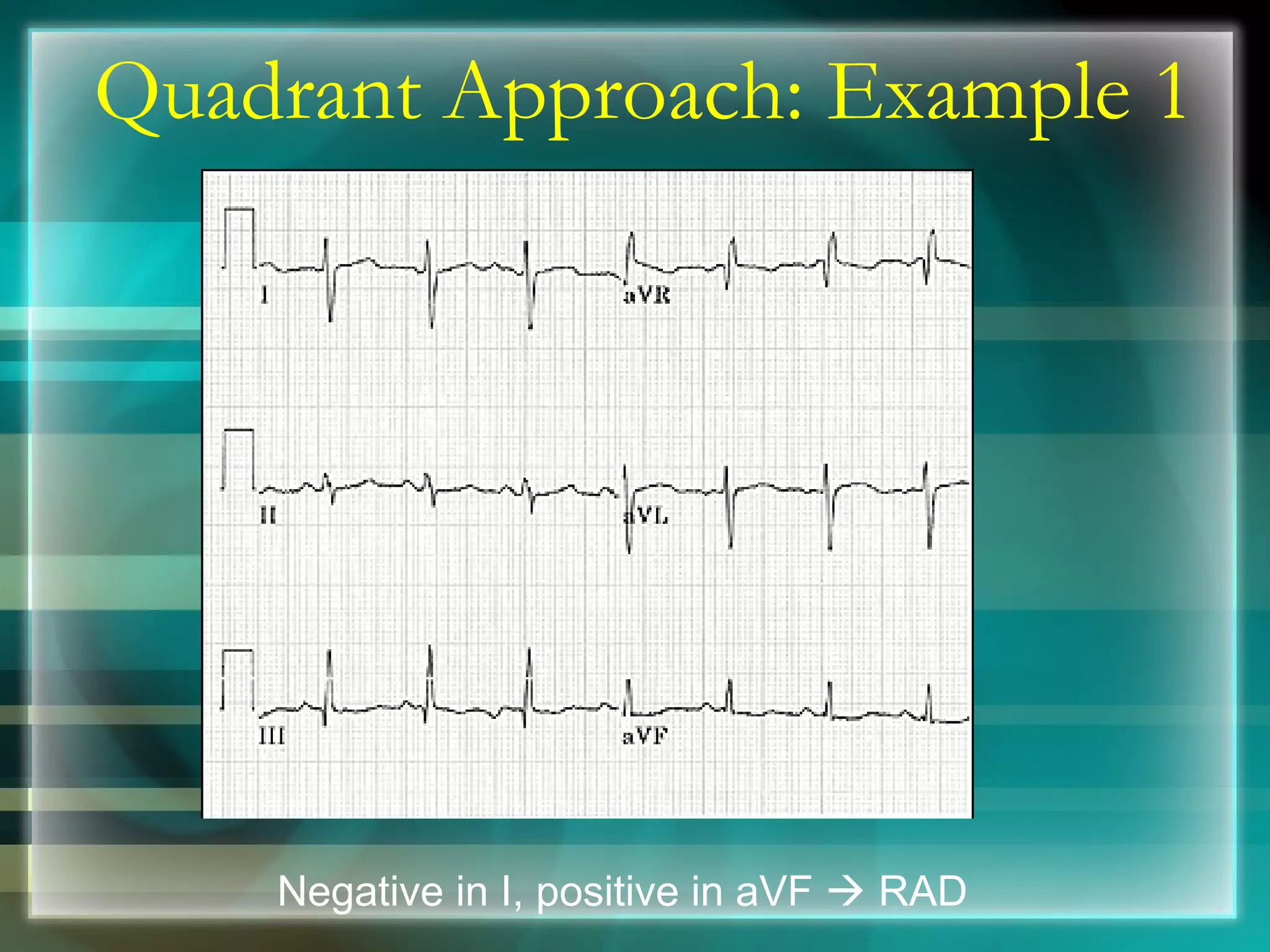 Quadrant Approach: Example 1

I

aVR

II

aVL

III

aVF

Negative in I, positive in aVF → RAD